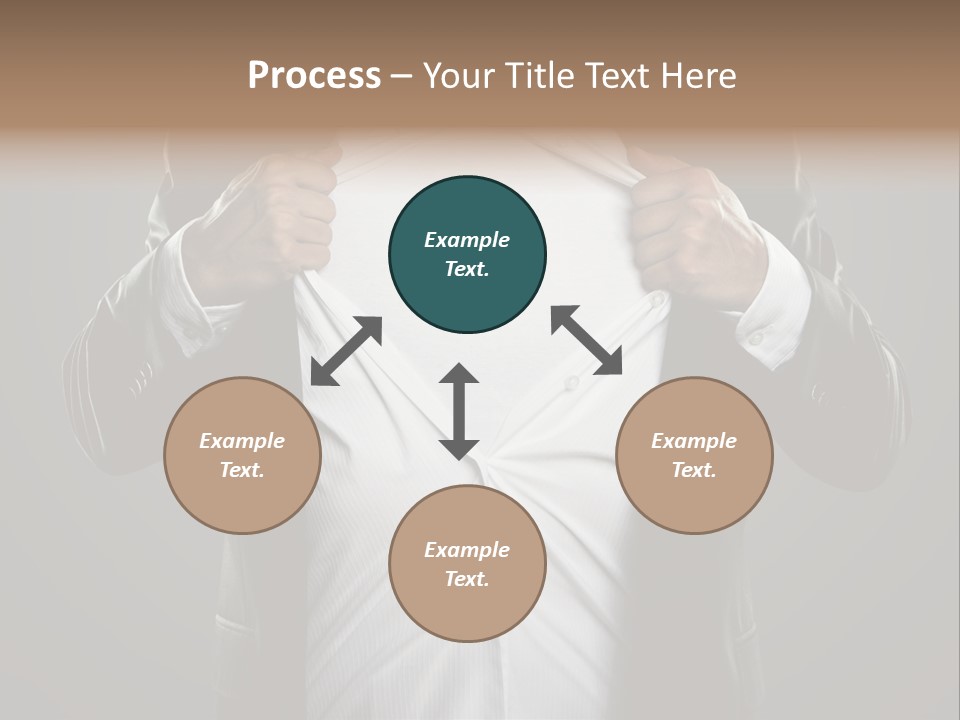 Process – Your Title Text Here

Example Text.

Example Text.

Example Text.

Example Text.